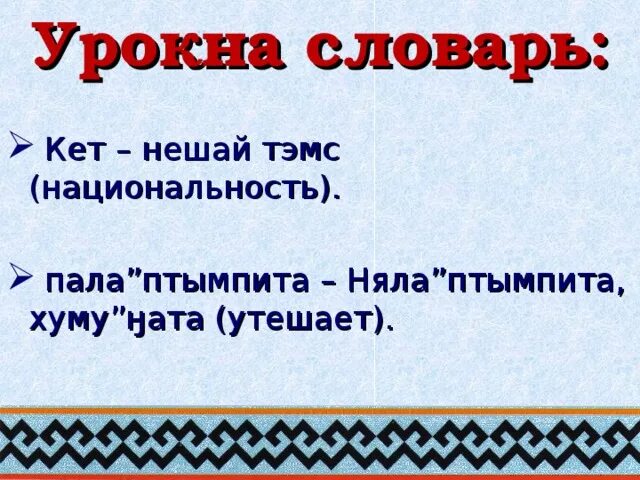 Урокна словарь:

➢ Кет – нешай тэмс (национальность).

➢ пала”птымпита – Няла”птымпита, хуму”ӈата (утешает).